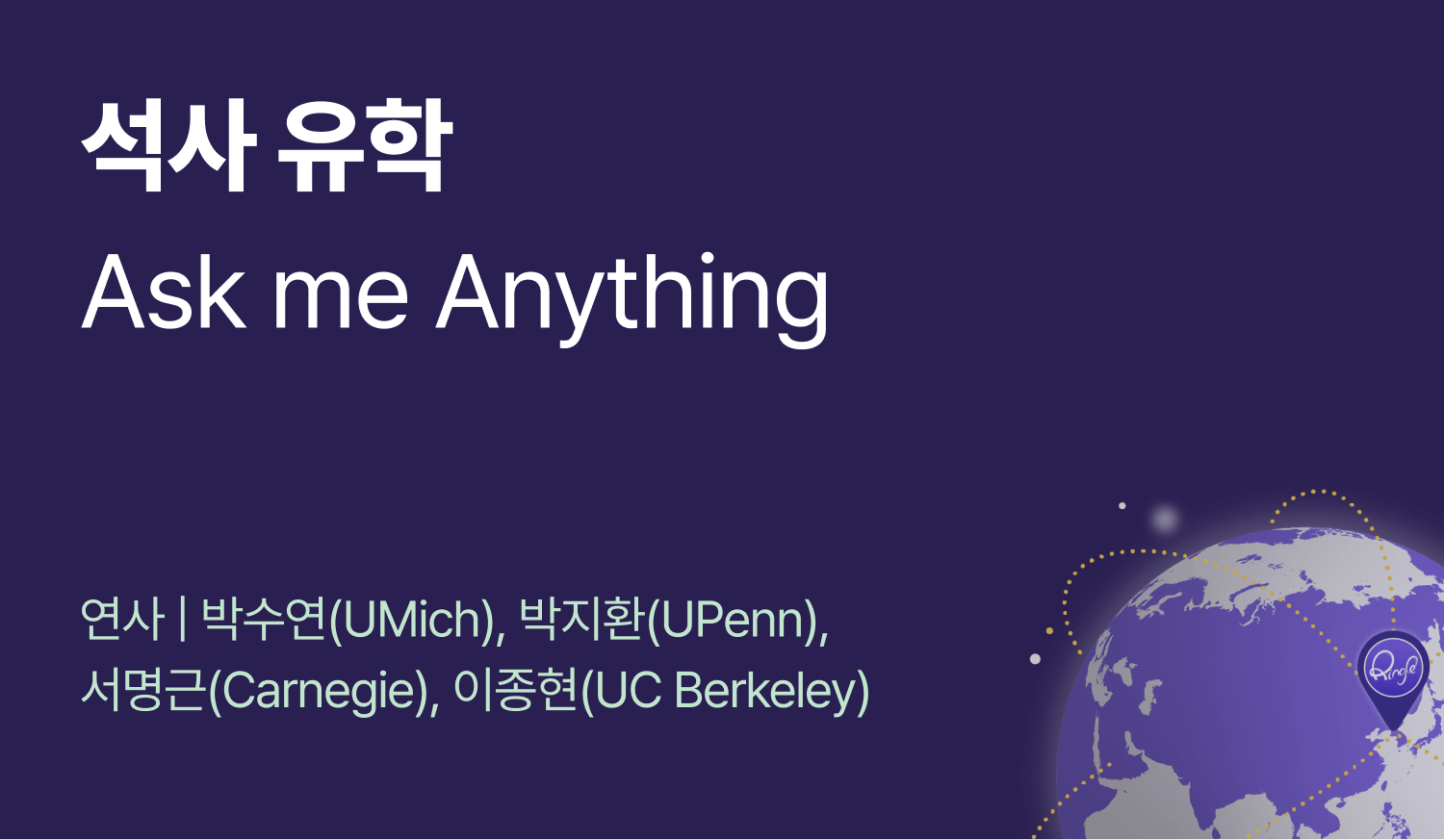 석사 유학
Ask me Anything

연사 | 박수연(UMich), 박지환(UPenn), 서명근(Carnegie), 이종현(UC Berkeley)

Ringle